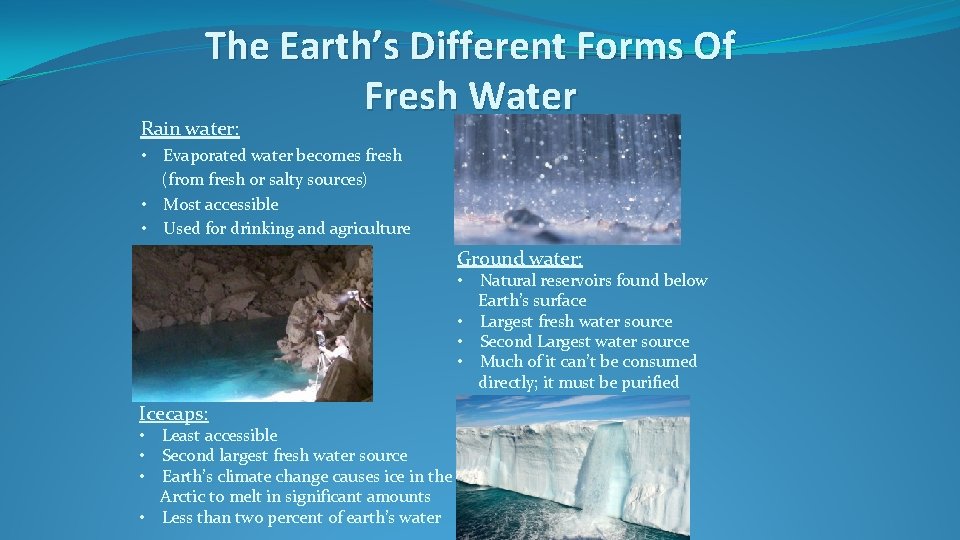 The Earth's Different Forms Of Fresh Water

Rain water:
• Evaporated water becomes fresh (from fresh or salty sources)
• Most accessible
• Used for drinking and agriculture

Ground water:
• Natural reservoirs found below Earth's surface
• Largest fresh water source
• Second Largest water source
• Much of it can't be consumed directly; it must be purified

Icecaps:
• Least accessible
• Second largest fresh water source
• Earth's climate change causes ice in the Arctic to melt in significant amounts
• Less than two percent of earth's water